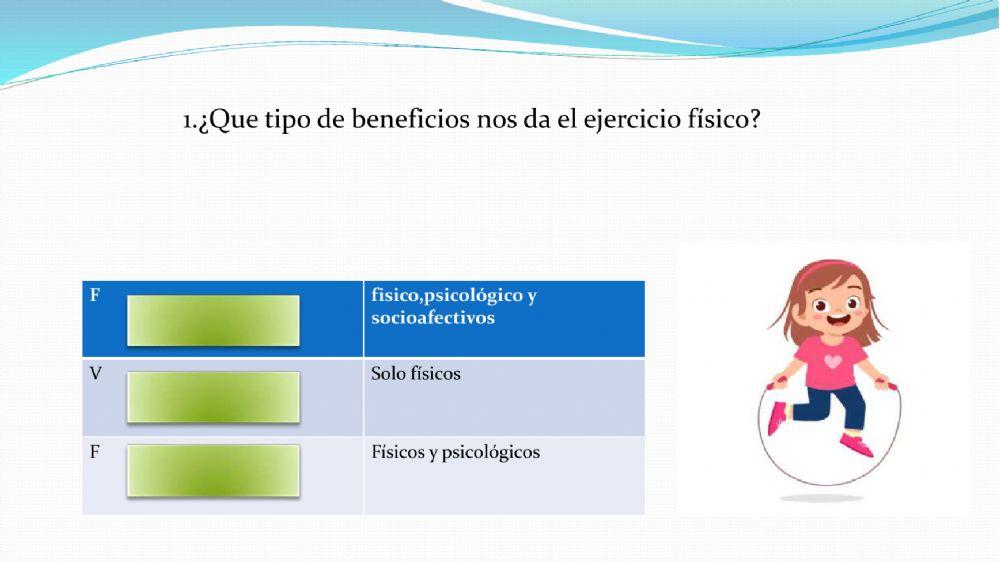 1.¿Que tipo de beneficios nos da el ejercicio físico?

| F | fisico,psicológico y socioafectivos |
|---|---|
| V | Solo físicos |
| F | Físicos y psicológicos |